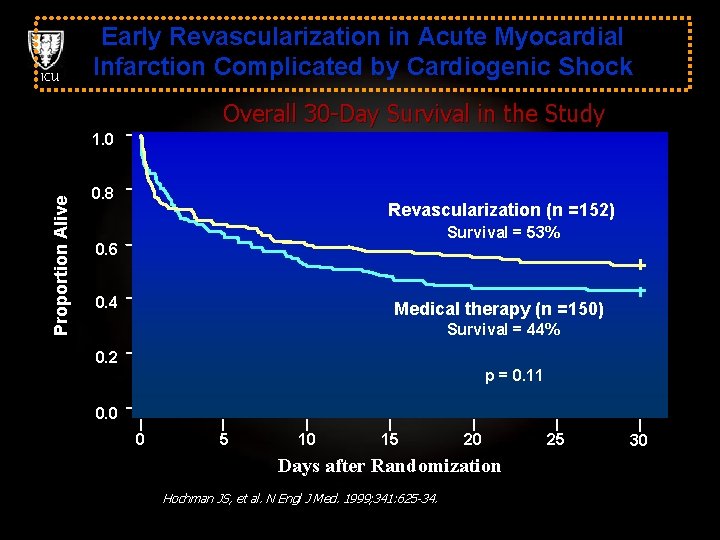 ICU

Early Revascularization in Acute Myocardial Infarction Complicated by Cardiogenic Shock

Overall 30-Day Survival in the Study

Proportion Alive

1.0
0.8
0.6
0.4
0.2
0.0

Revascularization (n =152)
Survival = 53%

Medical therapy (n =150)
Survival = 44%

p = 0.11

0 5 10 15 20 25 30

Days after Randomization

Hochman JS, et al. N Engl J Med. 1999;341:625-34.